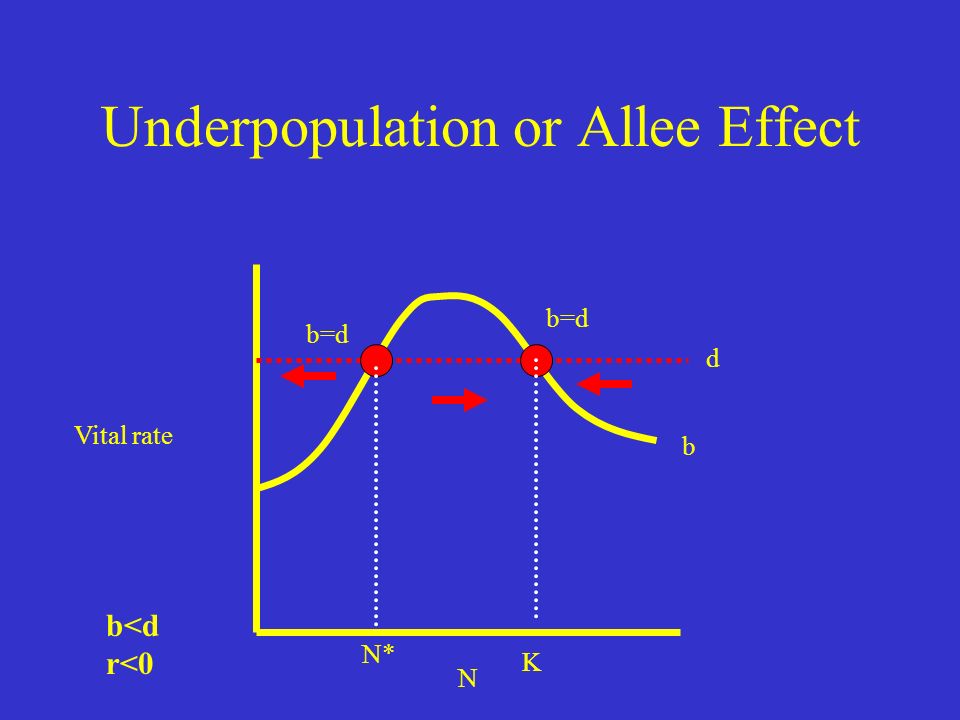 Underpopulation or Allee Effect

b=d

b=d

d

Vital rate

b

b<d
r<0

N*

K

N